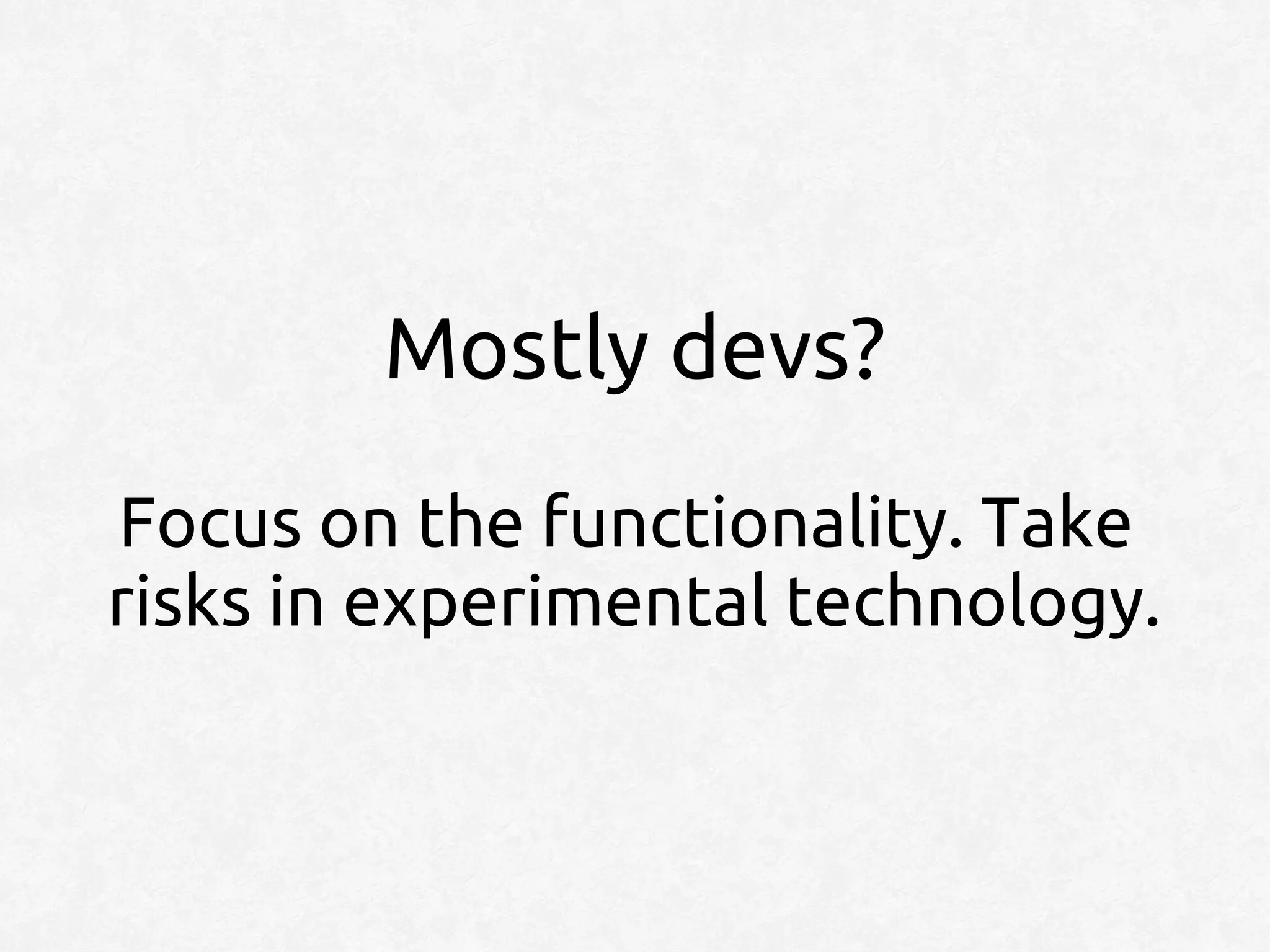 Mostly devs?

Focus on the functionality. Take risks in experimental technology.